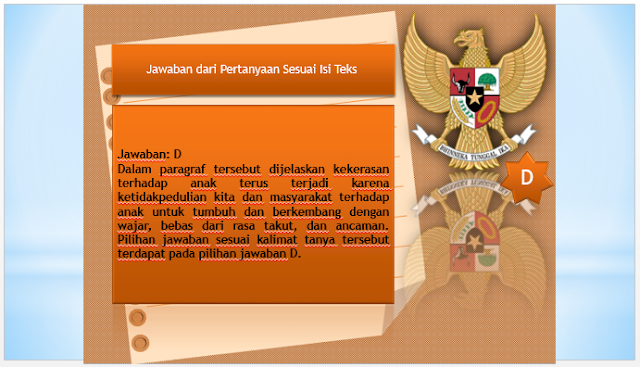 Jawaban dari Pertanyaan Sesuai Isi Teks

Jawaban: D
Dalam paragraf tersebut dijelaskan kekerasan terhadap anak terus terjadi karena ketidakpedulian kita dan masyarakat terhadap anak untuk tumbuh dan berkembang dengan wajar, bebas dari rasa takut, dan ancaman. Pilihan jawaban sesuai kalimat tanya tersebut terdapat pada pilihan jawaban D.

BHINNEKA TUNGGAL IKA

D